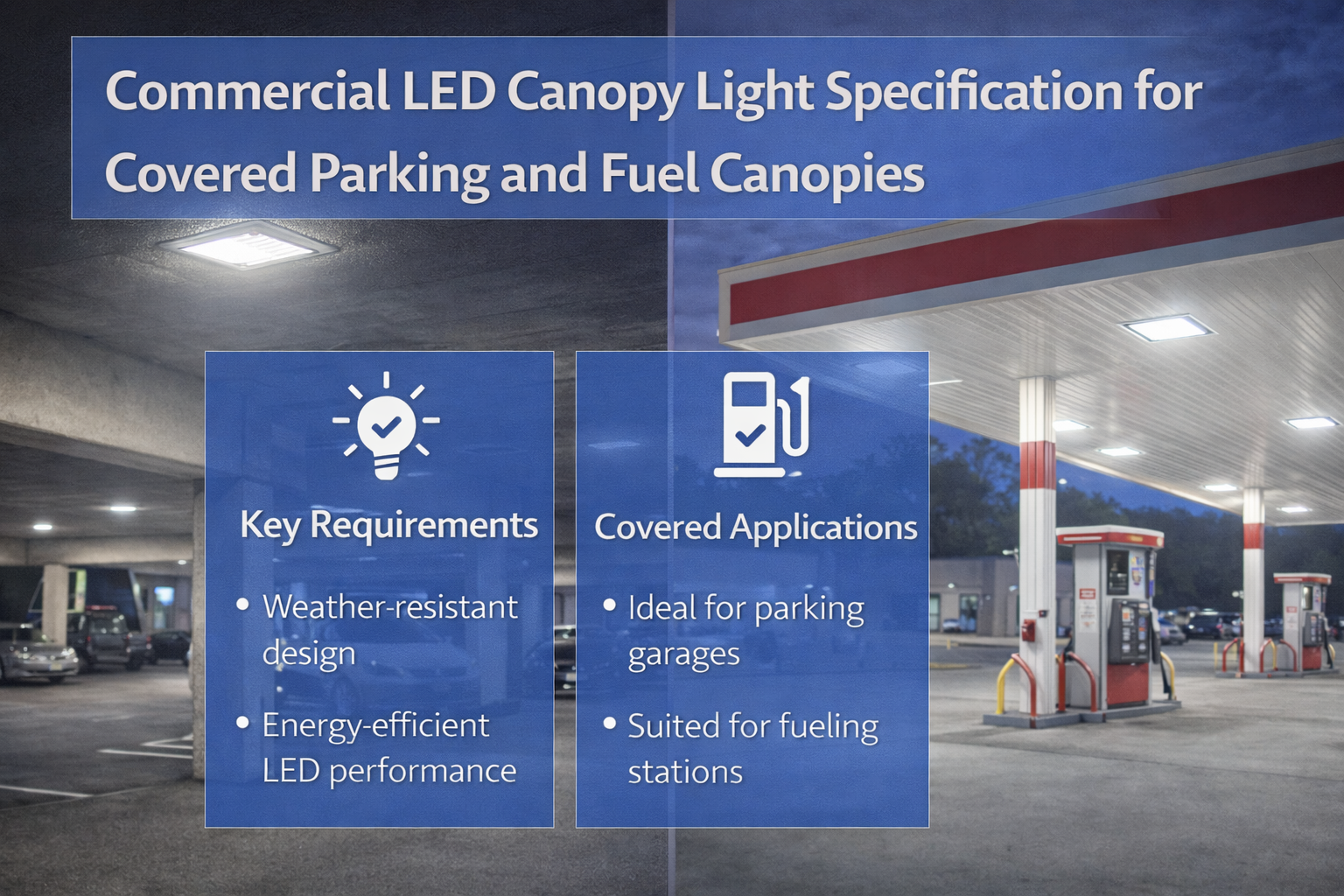 Commercial LED Canopy Light Specification for Covered Parking and Fuel Canopies

Key Requirements

• Weather-resistant design

• Energy-efficient LED performance

Covered Applications

• Ideal for parking garages

• Suited for fueling stations